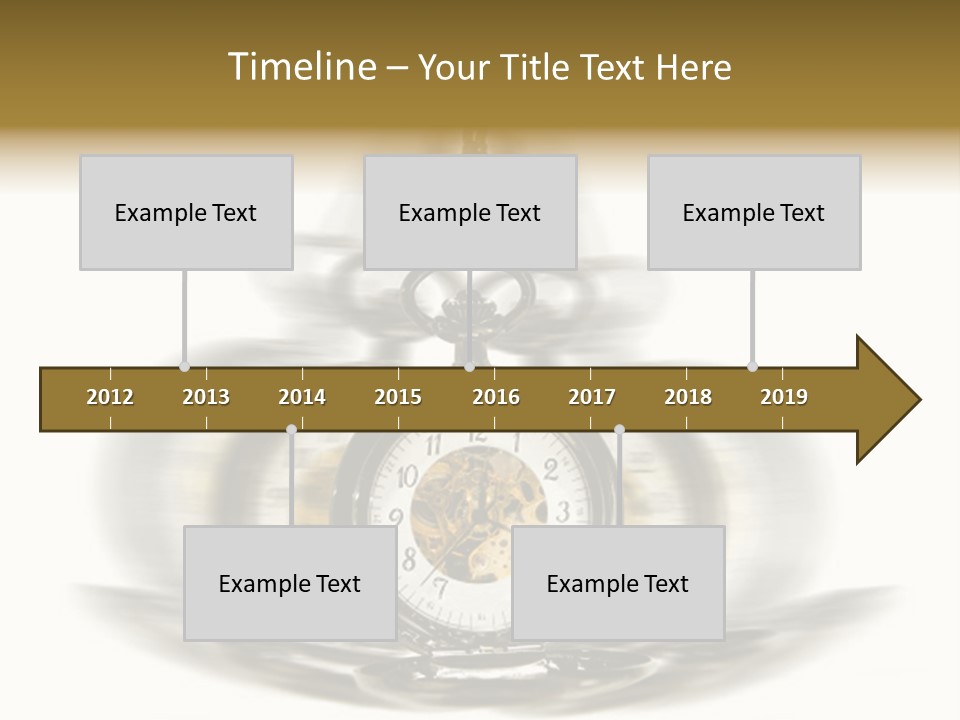 Timeline – Your Title Text Here

Example Text

Example Text

Example Text

2012 2013 2014 2015 2016 2017 2018 2019

Example Text

Example Text